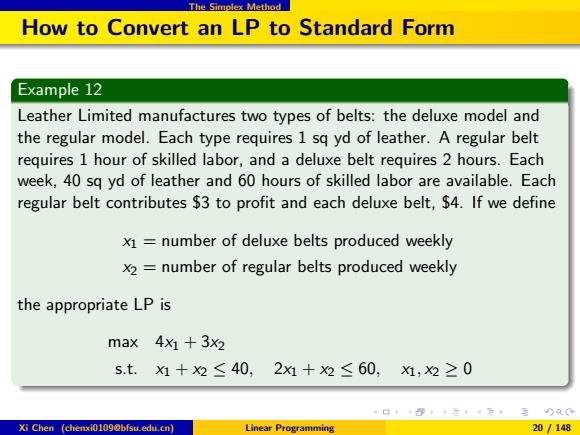 The Simplex Method

How to Convert an LP to Standard Form

Example 12

Leather Limited manufactures two types of belts: the deluxe model and the regular model. Each type requires 1 sq yd of leather. A regular belt requires 1 hour of skilled labor, and a deluxe belt requires 2 hours. Each week, 40 sq yd of leather and 60 hours of skilled labor are available. Each regular belt contributes \$3 to profit and each deluxe belt, \$4. If we define

$x_1 =$ number of deluxe belts produced weekly
$x_2 =$ number of regular belts produced weekly

the appropriate LP is

max $4x_1 + 3x_2$
s.t. $x_1 + x_2 \leq 40, \quad 2x_1 + x_2 \leq 60, \quad x_1, x_2 \geq 0$

Xi Chen (chenxi0109@bfsu.edu.cn) Linear Programming 20 / 148